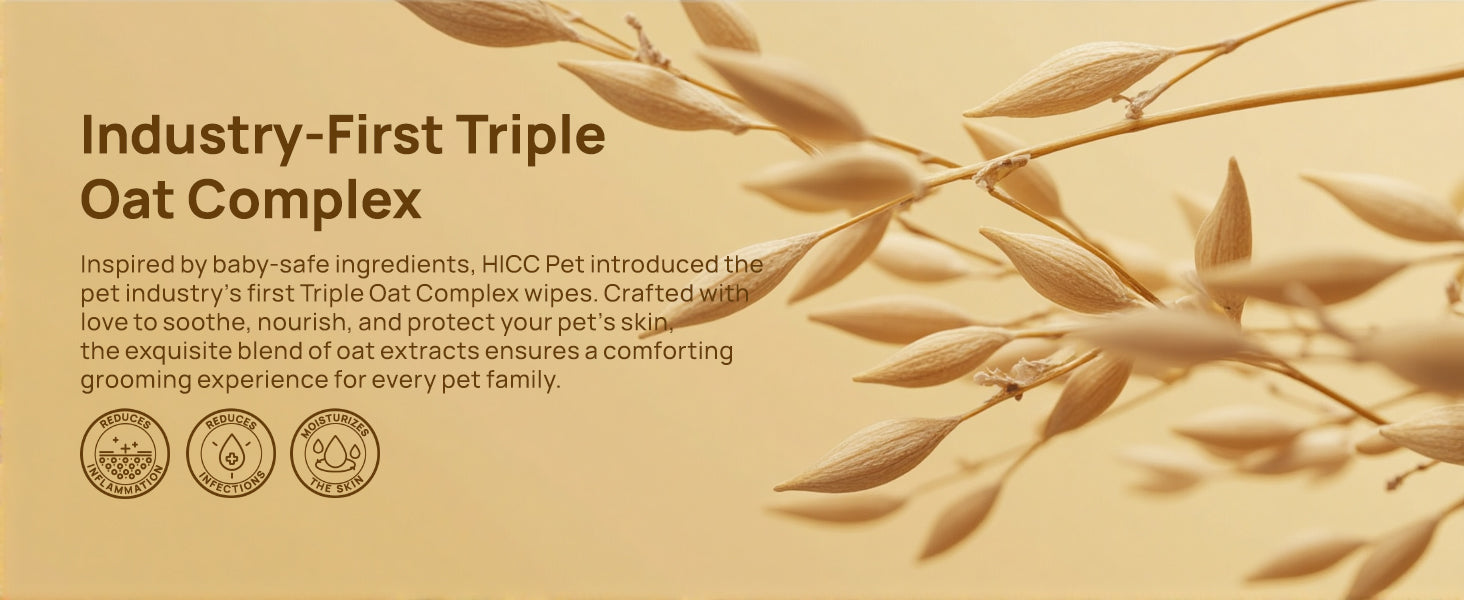 Industry-First Triple Oat Complex

Inspired by baby-safe ingredients, HICC Pet introduced the pet industry's first Triple Oat Complex wipes. Crafted with love to soothe, nourish, and protect your pet's skin, the exquisite blend of oat extracts ensures a comforting grooming experience for every pet family.

REDUCES INFLAMMATION

REDUCES INFECTIONS

MOISTURIZES THE SKIN